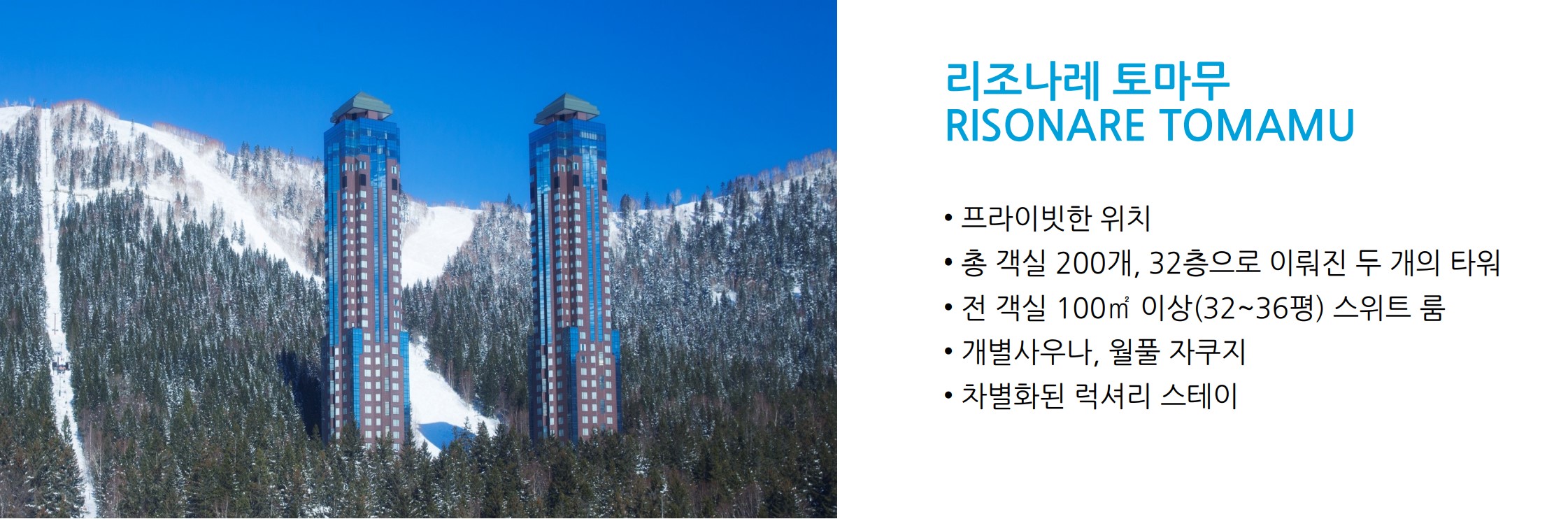 리조나레 토마무
RISONARE TOMAMU

• 프라이빗한 위치
• 총 객실 200개, 32층으로 이뤄진 두 개의 타워
• 전 객실 100㎡ 이상(32~36평) 스위트 룸
• 개별사우나, 월풀 자쿠지
• 차별화된 럭셔리 스테이